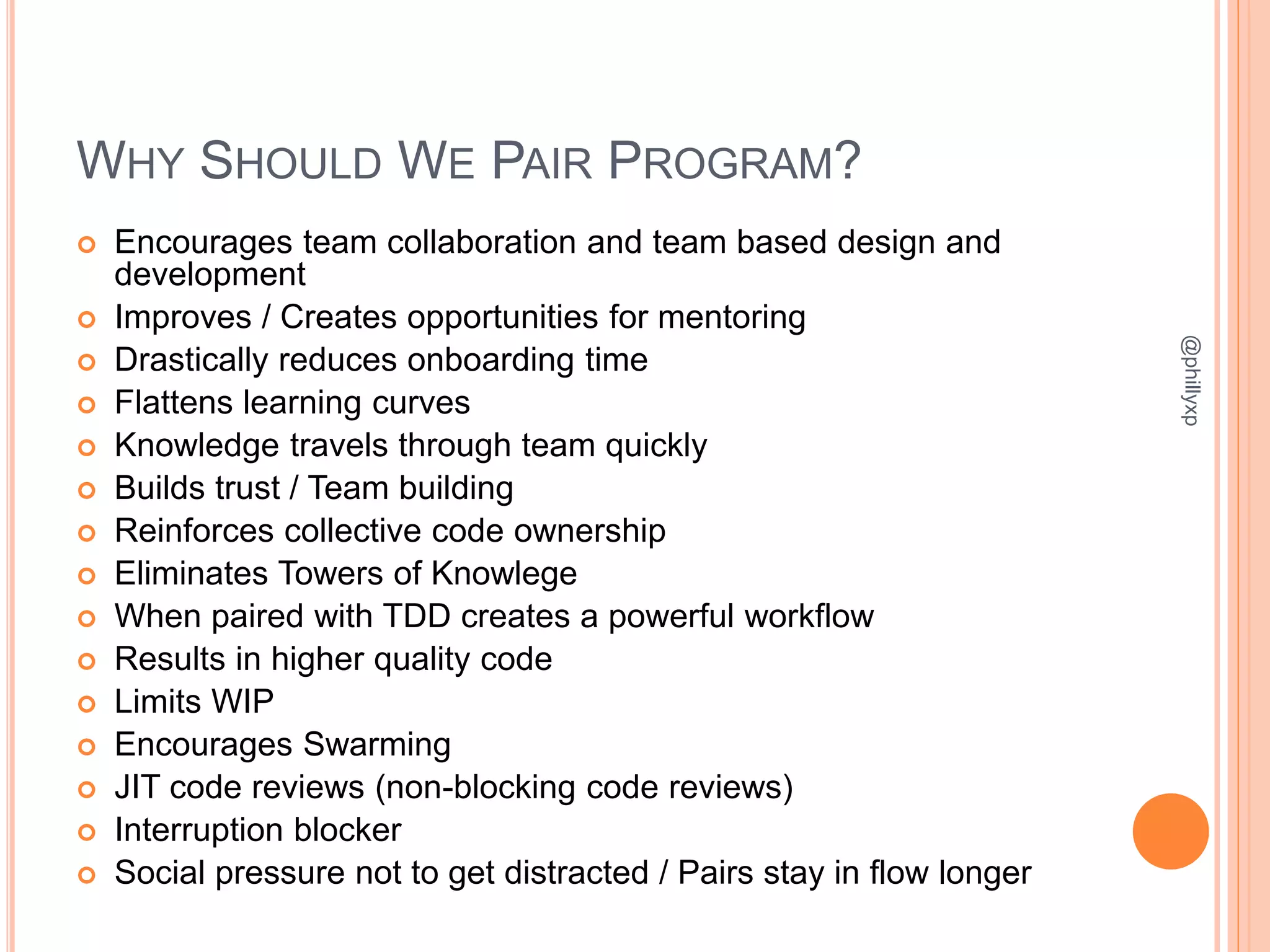 WHY SHOULD WE PAIR PROGRAM?

- Encourages team collaboration and team based design and development
- Improves / Creates opportunities for mentoring
- Drastically reduces onboarding time
- Flattens learning curves
- Knowledge travels through team quickly
- Builds trust / Team building
- Reinforces collective code ownership
- Eliminates Towers of Knowlege
- When paired with TDD creates a powerful workflow
- Results in higher quality code
- Limits WIP
- Encourages Swarming
- JIT code reviews (non-blocking code reviews)
- Interruption blocker
- Social pressure not to get distracted / Pairs stay in flow longer

@phillyxp